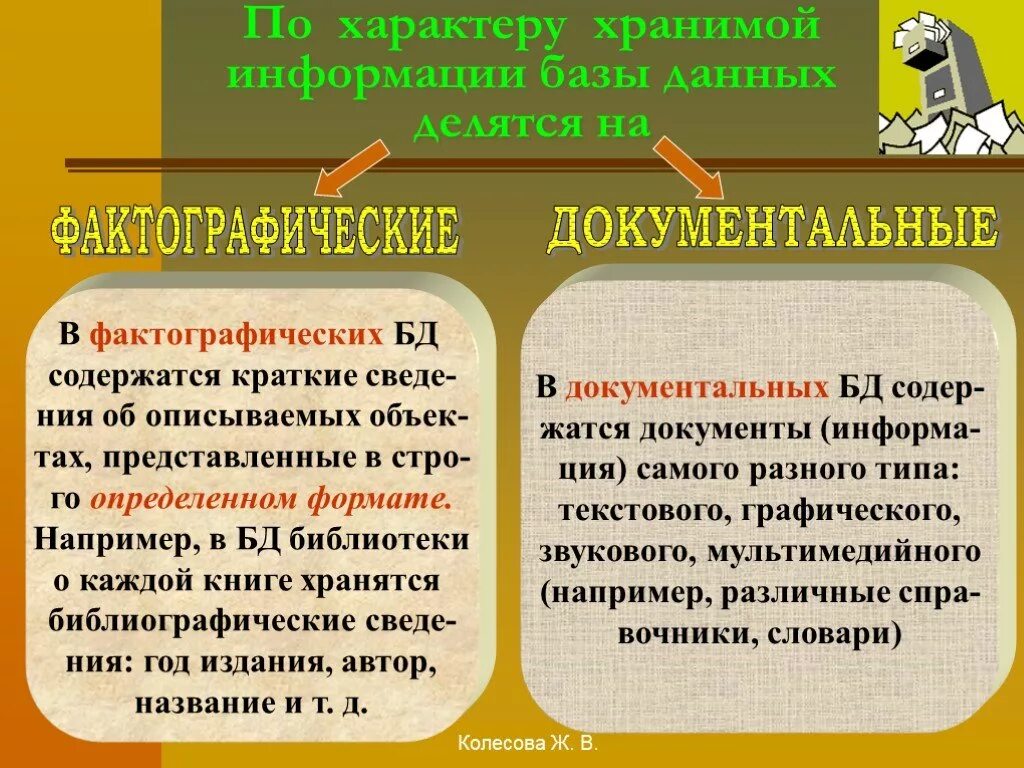 По характеру хранимой информации базы данных делятся на

ФАКТОГРАФИЧЕСКИЕ

ДОКУМЕНТАЛЬНЫЕ

В фактографических БД содержатся краткие сведения об описываемых объектах, представленные в строго определенном формате. Например, в БД библиотеки о каждой книге хранятся библиографические сведения: год издания, автор, название и т. д.

В документальных БД содержатся документы (информация) самого разного типа: текстового, графического, звукового, мультимедийного (например, различные справочники, словари)

Колесова Ж. В.